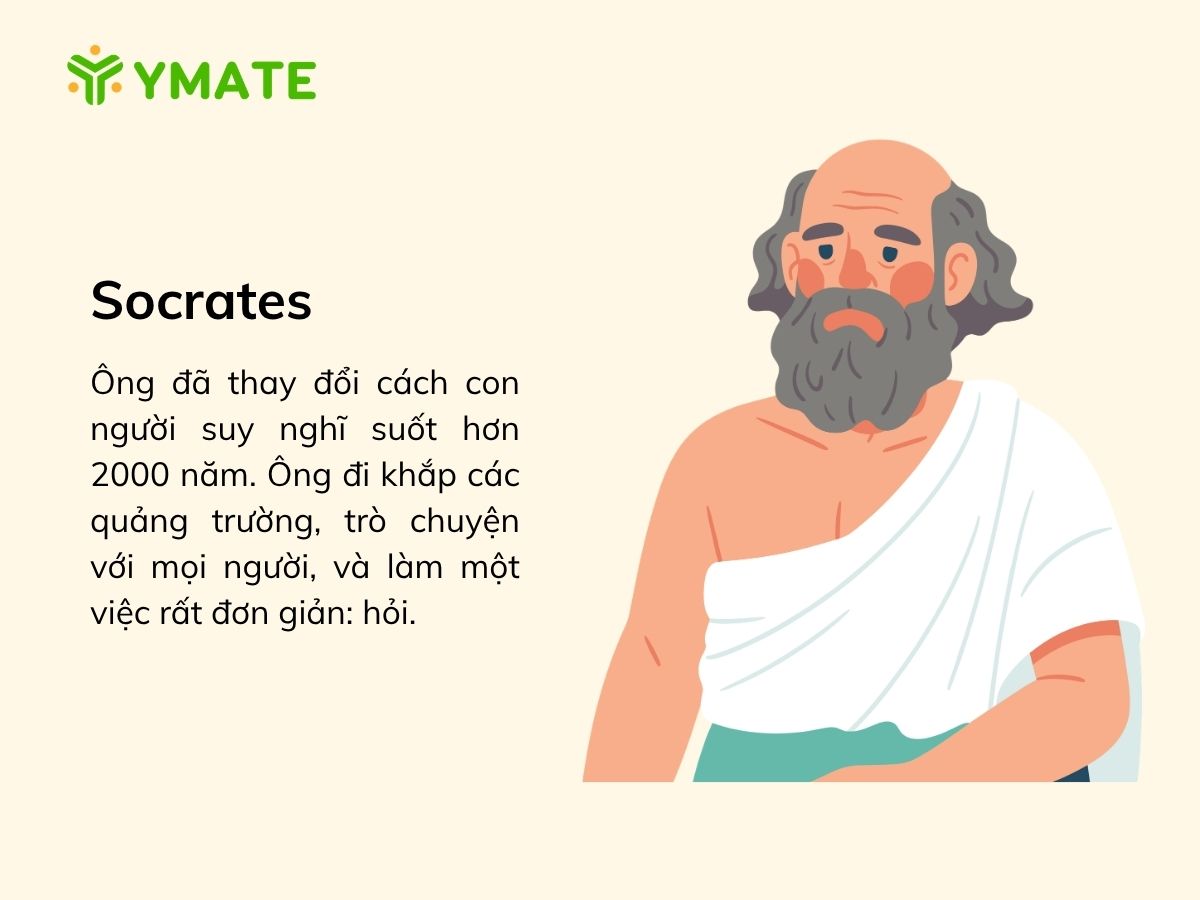 YMATE

Socrates

Ông đã thay đổi cách con người suy nghĩ suốt hơn 2000 năm. Ông đi khắp các quảng trường, trò chuyện với mọi người, và làm một việc rất đơn giản: hỏi.